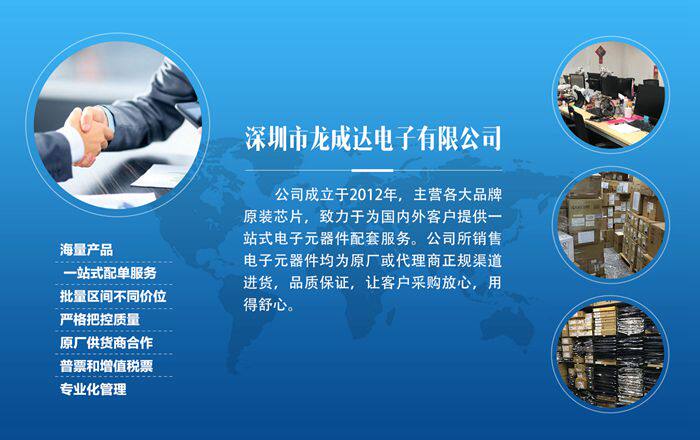 深圳市龙成达电子有限公司

公司成立于2012年，主营各大品牌原装芯片，致力于为国内外客户提供一站式电子元器件配套服务。公司所销售电子元器件均为原厂或代理商正规渠道进货，品质保证，让客户采购放心，用得舒心。

海量产品
一站式配单服务
批量区间不同价位
严格把控质量
原厂供货商合作
普票和增值税票
专业化管理